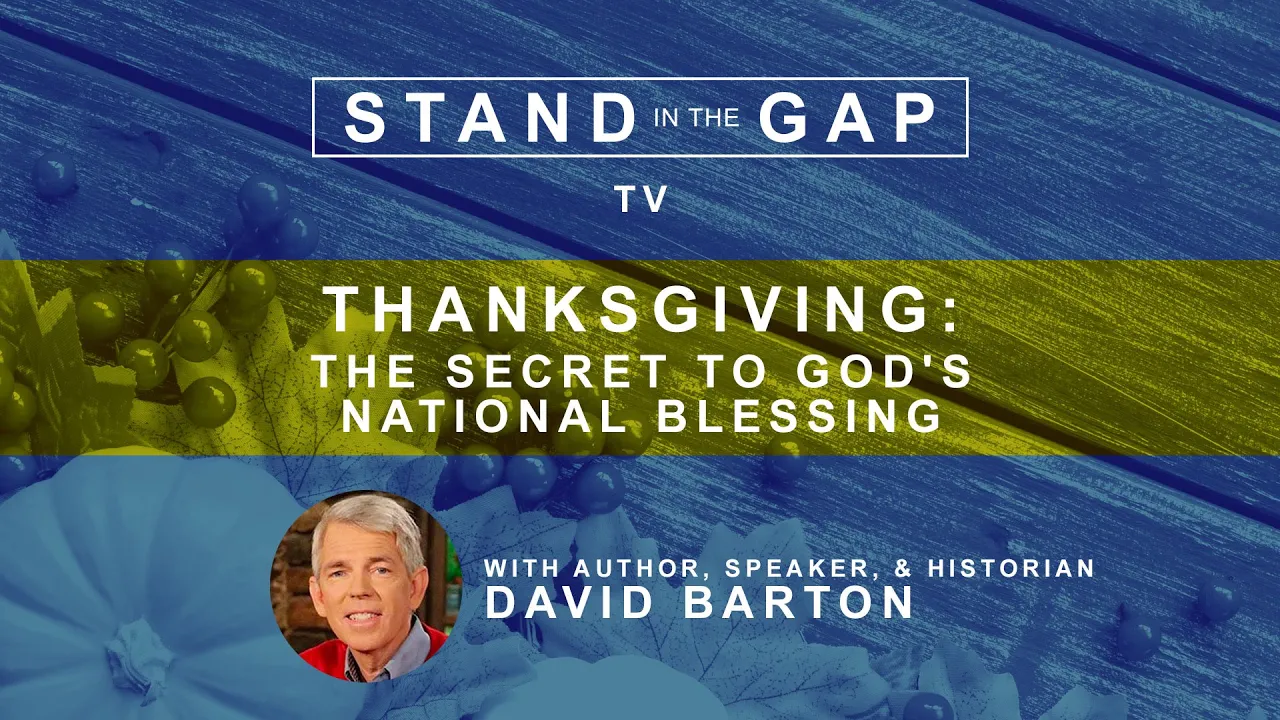 STAND IN THE GAP

TV

THANKSGIVING:
THE SECRET TO GOD'S NATIONAL BLESSING

WITH AUTHOR, SPEAKER, & HISTORIAN
DAVID BARTON